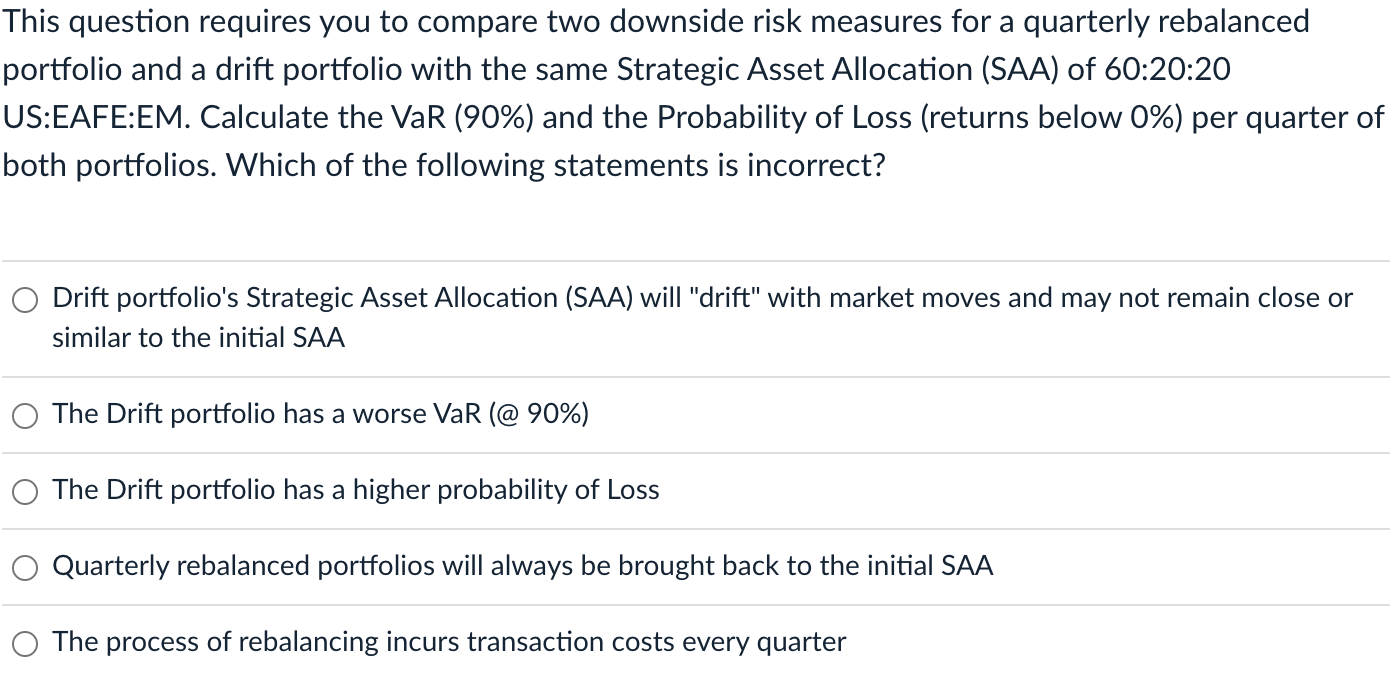 This question requires you to compare two downside risk measures for a quarterly rebalanced portfolio and a drift portfolio with the same Strategic Asset Allocation (SAA) of 60:20:20 US:EAFE:EM. Calculate the VaR (90%) and the Probability of Loss (returns below 0%) per quarter of both portfolios. Which of the following statements is incorrect?

Drift portfolio's Strategic Asset Allocation (SAA) will "drift" with market moves and may not remain close or similar to the initial SAA

The Drift portfolio has a worse VaR (@ 90%)

The Drift portfolio has a higher probability of Loss

Quarterly rebalanced portfolios will always be brought back to the initial SAA

The process of rebalancing incurs transaction costs every quarter